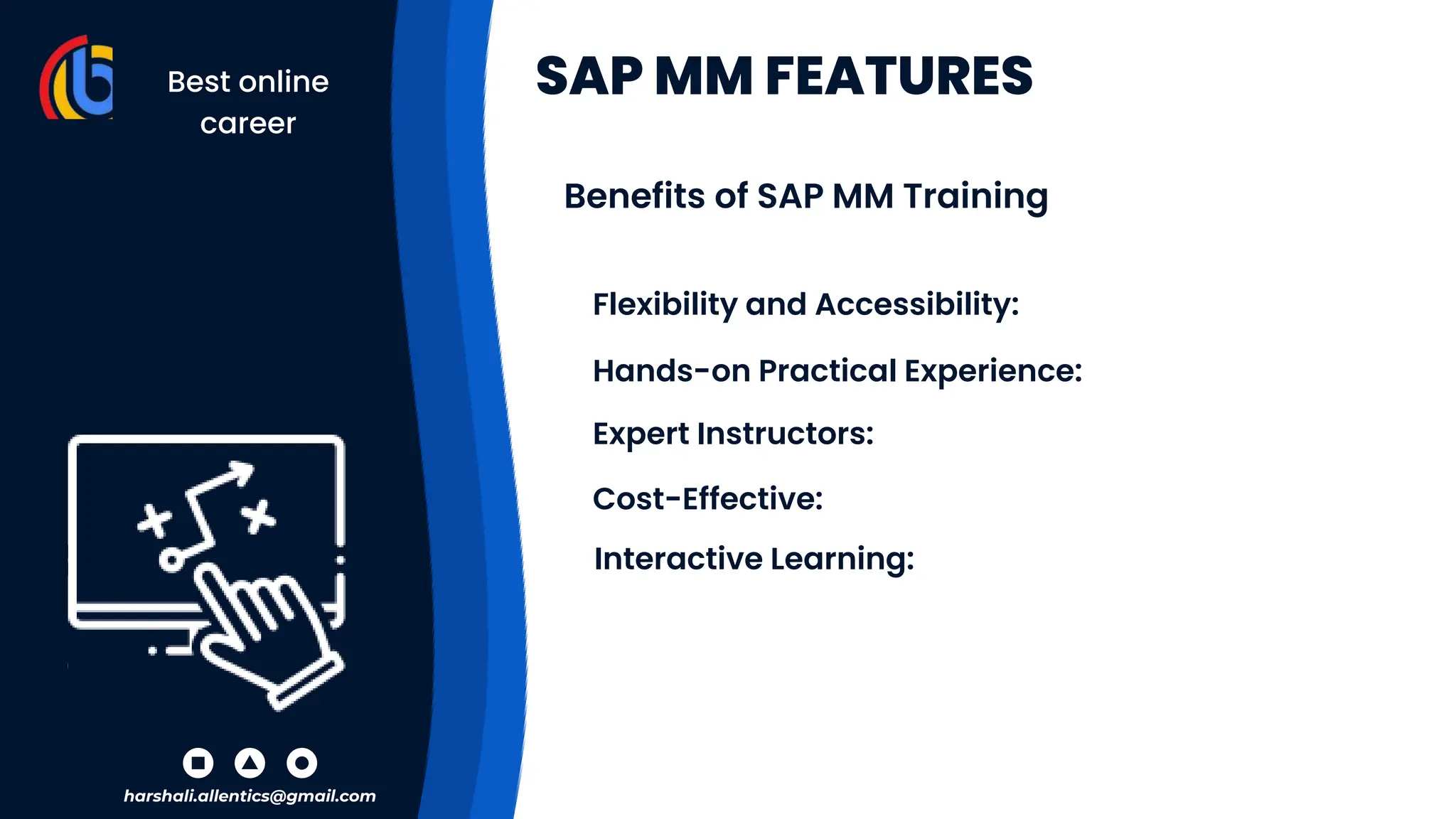 Best online career

harshali.allentics@gmail.com

SAP MM FEATURES

Benefits of SAP MM Training

Flexibility and Accessibility:

Hands-on Practical Experience:

Expert Instructors:

Cost-Effective:

Interactive Learning: